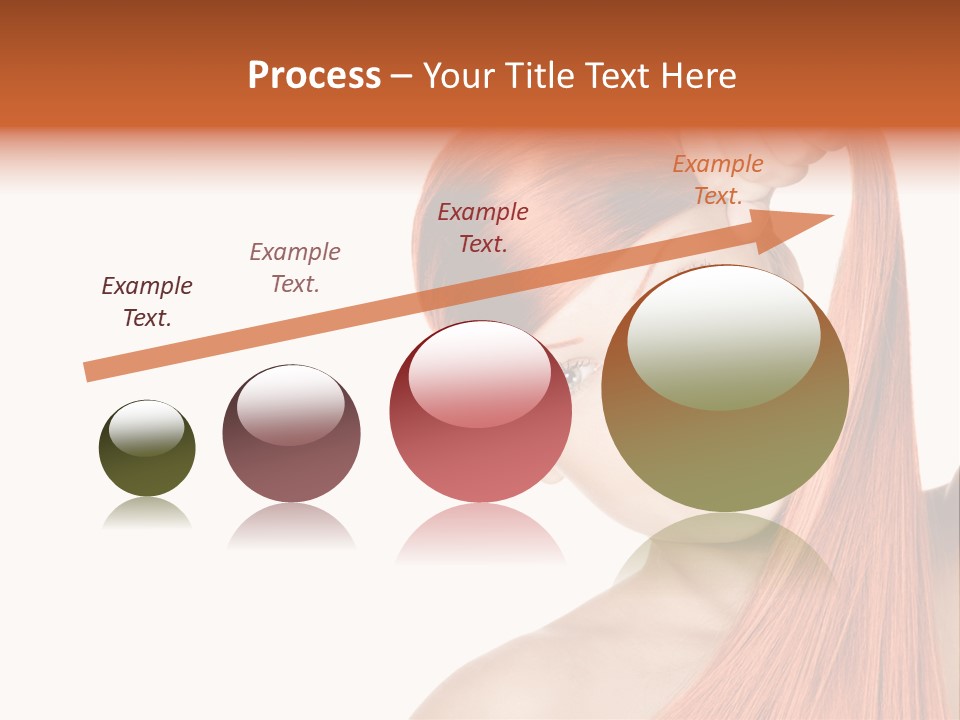 Process – Your Title Text Here

Example Text.

Example Text.

Example Text.

Example Text.